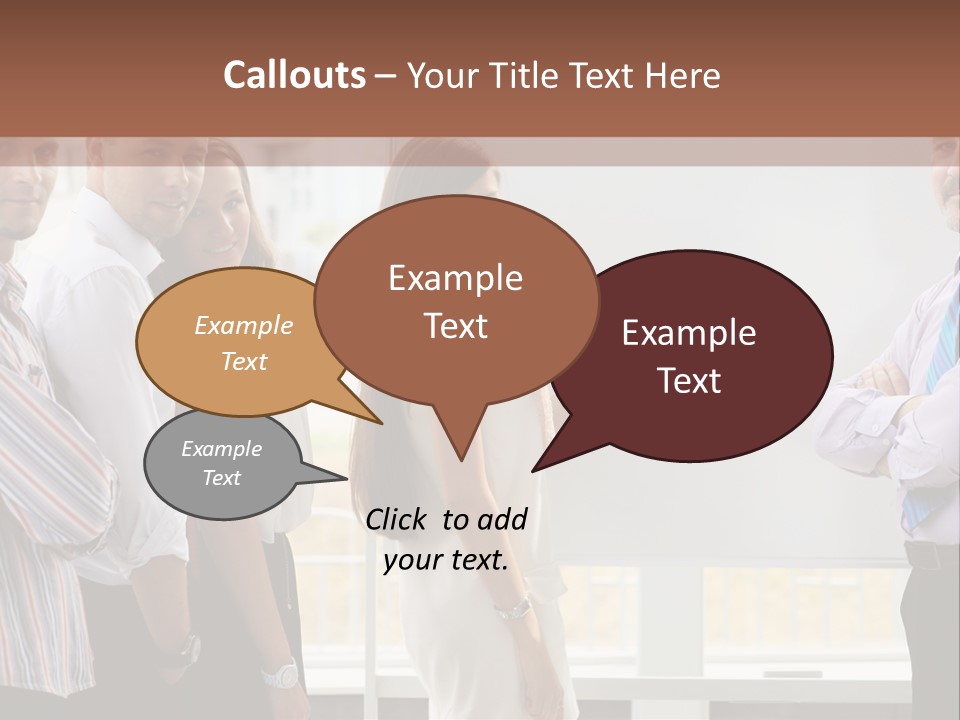 Callouts – Your Title Text Here

Example Text

Example Text

Example Text

Example Text

Click to add your text.